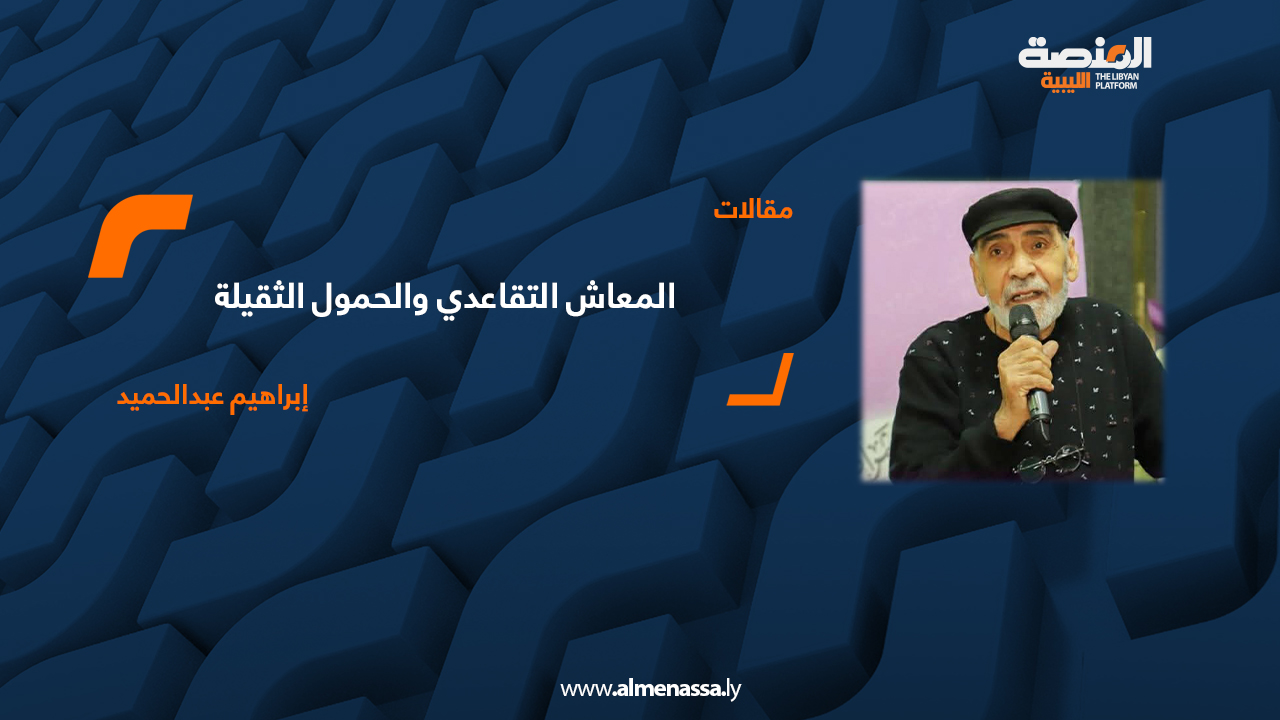 المنصة الليبية
THE LIBYAN PLATFORM

مقالات

المعاش التقاعدي والحمول الثقيلة

إبراهيم عبدالحميد

www.almenassa.ly